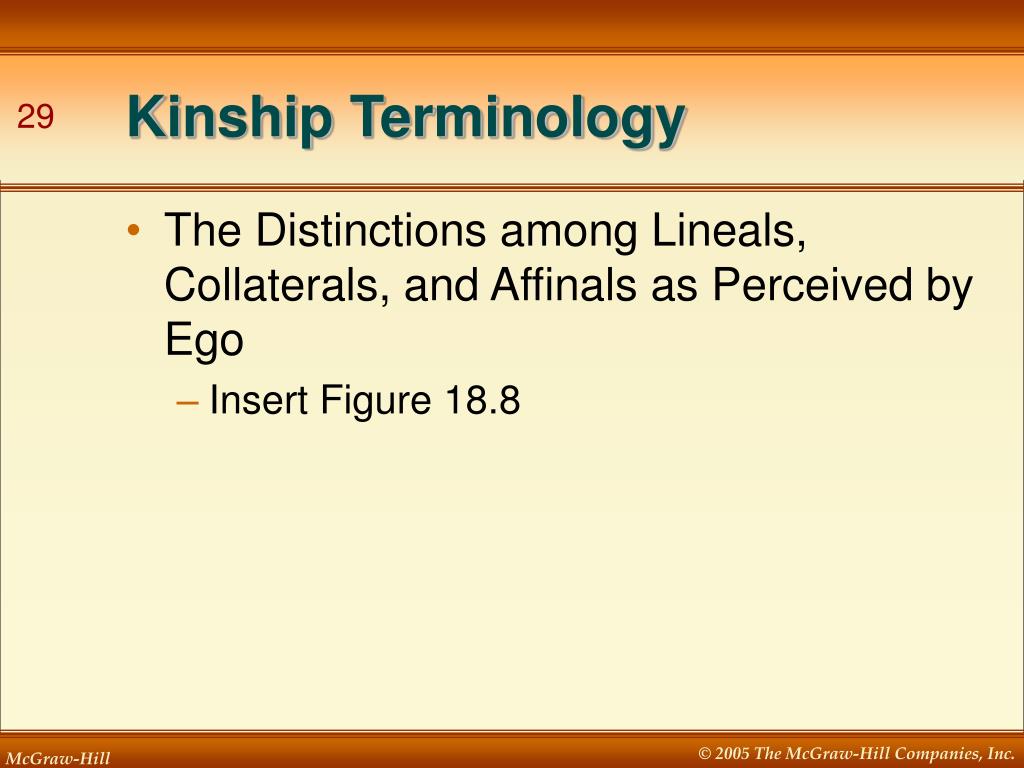 29

Kinship Terminology

• The Distinctions among Lineals, Collaterals, and Affinals as Perceived by Ego
– Insert Figure 18.8

McGraw-Hill

© 2005 The McGraw-Hill Companies, Inc.